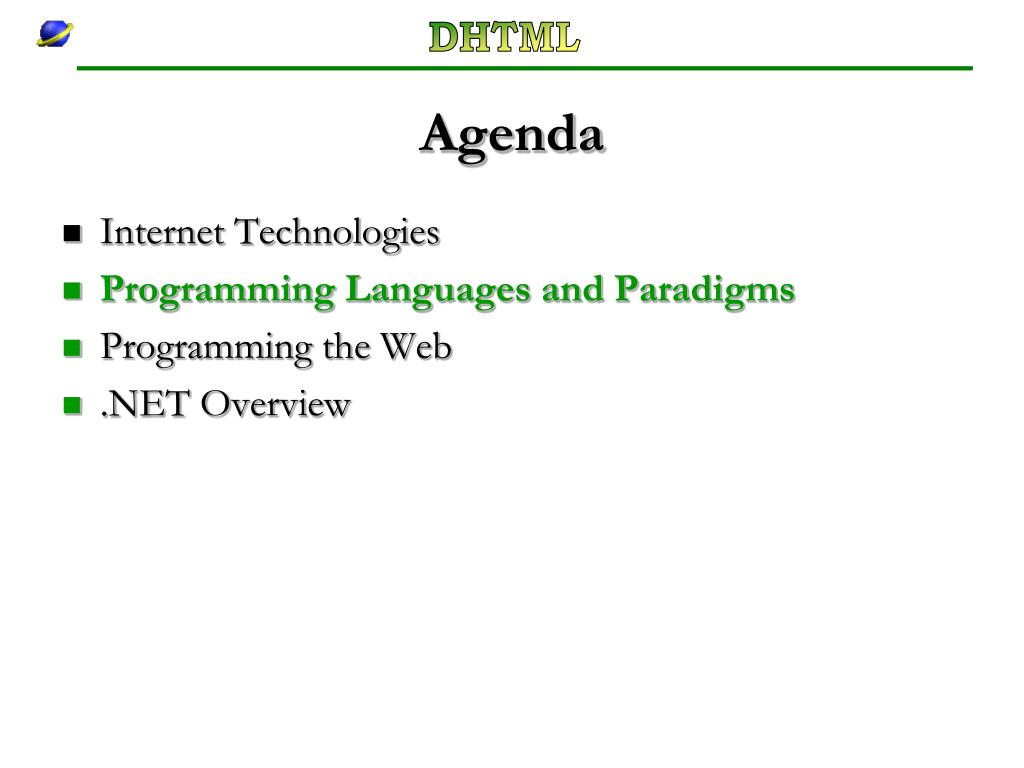 DHTML

Agenda

- Internet Technologies
- Programming Languages and Paradigms
- Programming the Web
- .NET Overview